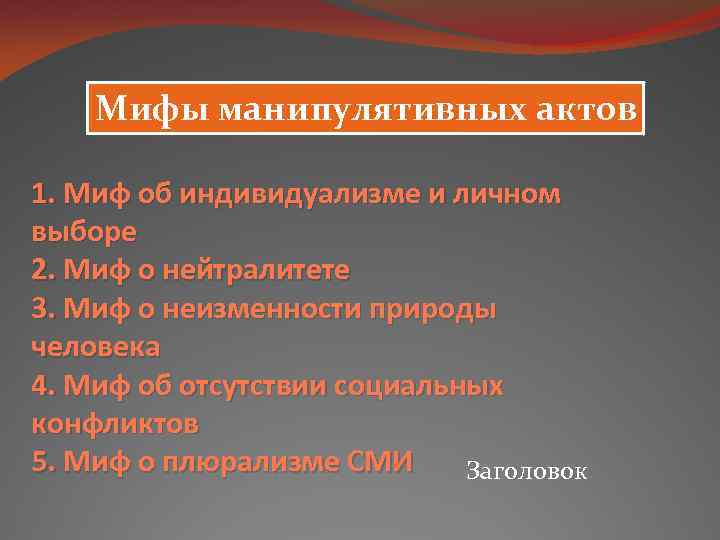 Мифы манипулятивных актов

1. Миф об индивидуализме и личном выборе
2. Миф о нейтралитете
3. Миф о неизменности природы человека
4. Миф об отсутствии социальных конфликтов
5. Миф о плюрализме СМИ

Заголовок